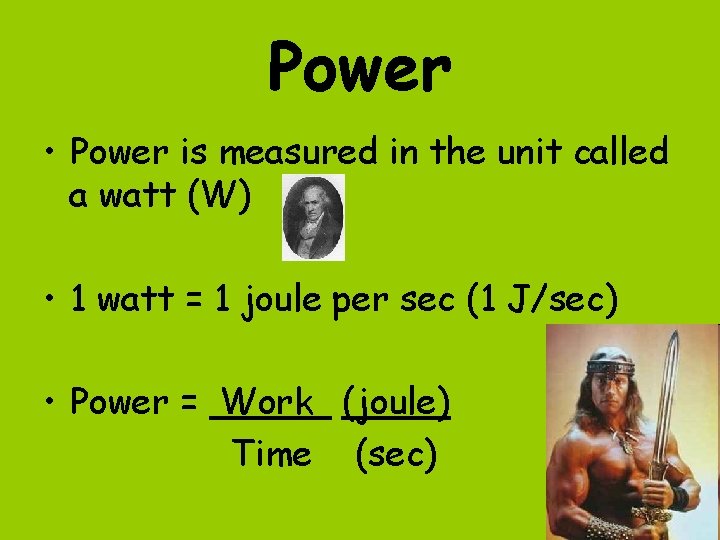 Power

• Power is measured in the unit called a watt (W)

• 1 watt = 1 joule per sec (1 J/sec)

• Power = $\frac{\text{Work}}{\text{Time}}$ $\frac{\text{(joule)}}{\text{(sec)}}$